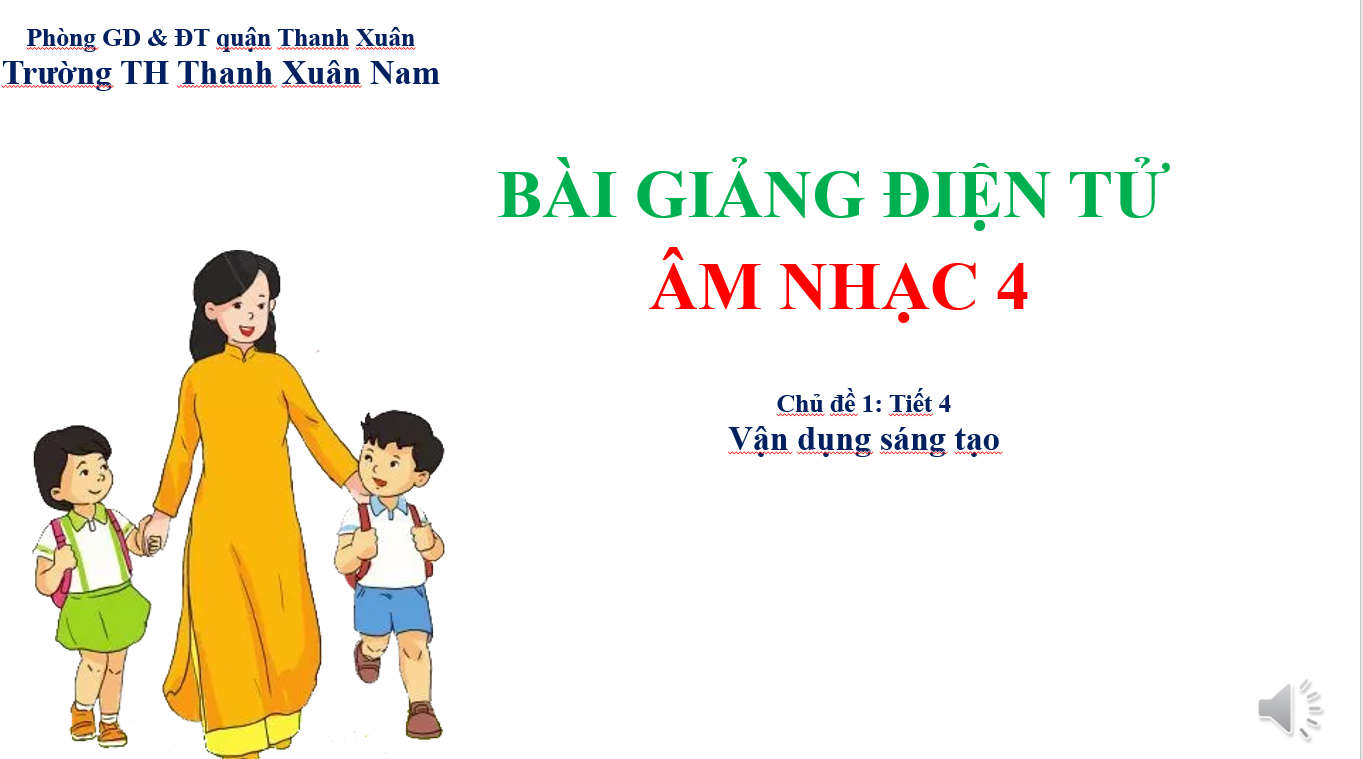 Phòng GD & ĐT quận Thanh Xuân
Trường TH Thanh Xuân Nam

BÀI GIẢNG ĐIỆN TỬ
ÂM NHẠC 4

Chủ đề 1: Tiết 4
Vận dụng sáng tạo